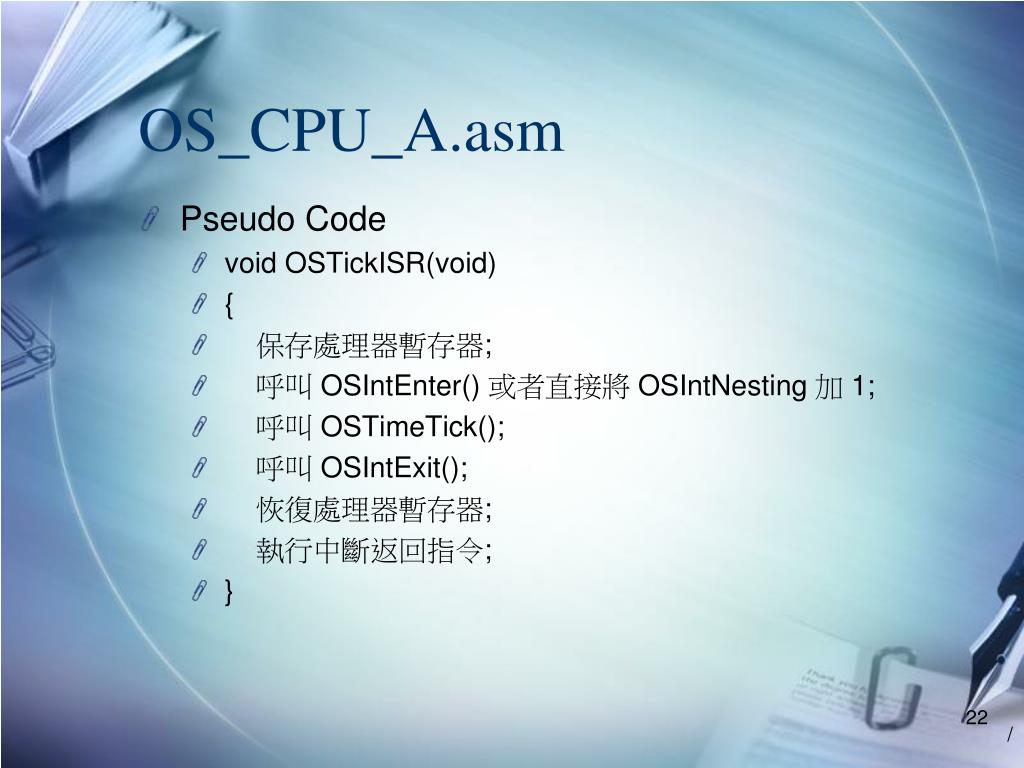 OS_CPU_A.asm

Pseudo Code

void OSTickISR(void)

{

保存處理器暫存器;

呼叫 OSIntEnter() 或者直接將 OSIntNesting 加 1;

呼叫 OSTimeTick();

呼叫 OSIntExit();

恢復處理器暫存器;

執行中斷返回指令;

}

22

/